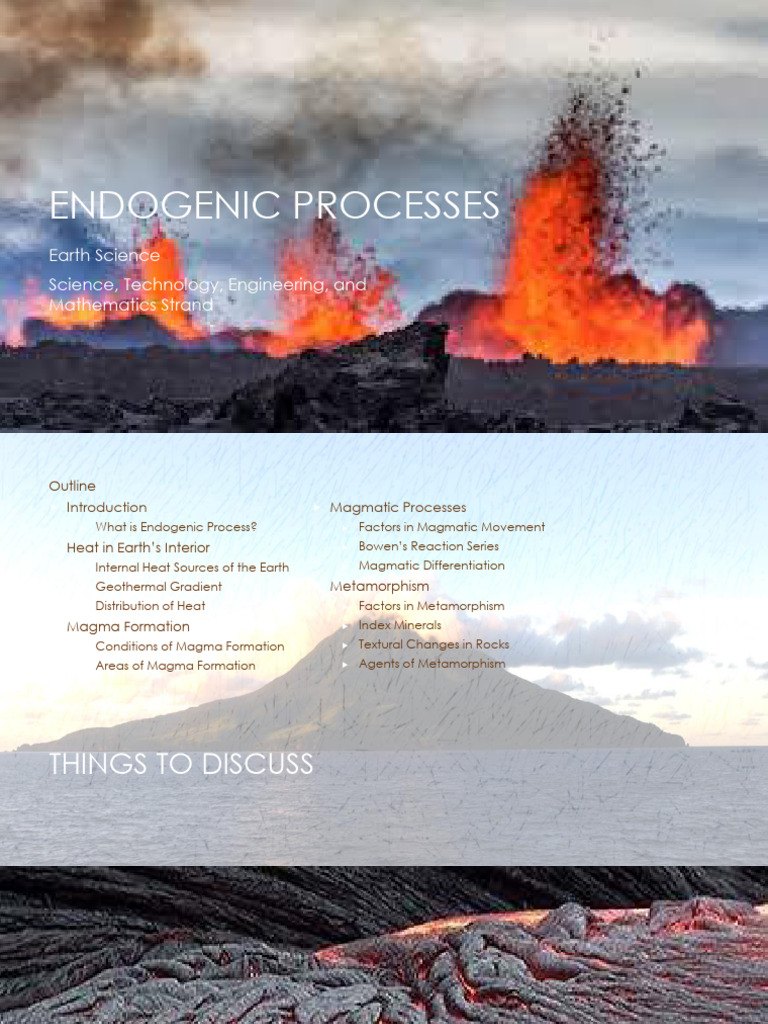 ENDOGENIC PROCESSES

Earth Science

Science, Technology, Engineering, and Mathematics Strand

Outline

Introduction

What is Endogenic Process?

Heat in Earth's Interior

Internal Heat Sources of the Earth

Geothermal Gradient

Distribution of Heat

Magma Formation

Conditions of Magma Formation

Areas of Magma Formation

Magmatic Processes

Factors in Magmatic Movement

Bowen's Reaction Series

Magmatic Differentiation

Metamorphism

Factors in Metamorphism

Index Minerals

Textural Changes in Rocks

Agents of Metamorphism

THINGS TO DISCUSS